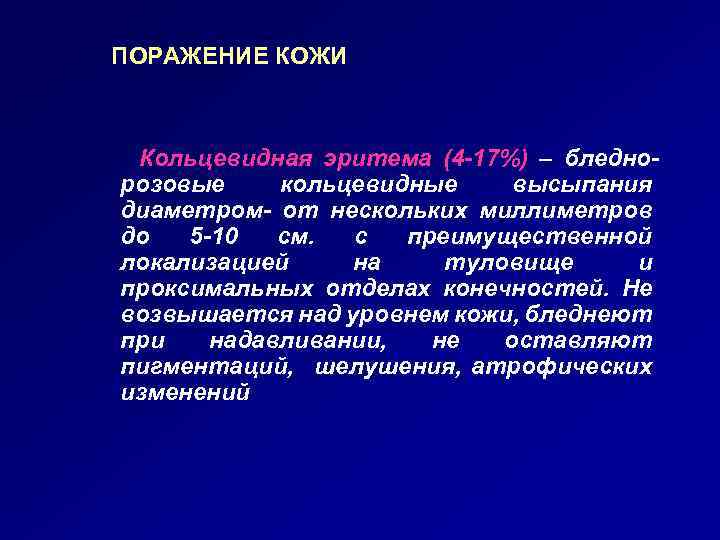 ПОРАЖЕНИЕ КОЖИ

Кольцевидная эритема (4-17%) – бледно-розовые кольцевидные высыпания диаметром- от нескольких миллиметров до 5-10 см. с преимущественной локализацией на туловище и проксимальных отделах конечностей. Не возвышается над уровнем кожи, бледнеют при надавливании, не оставляют пигментаций, шелушения, атрофических изменений